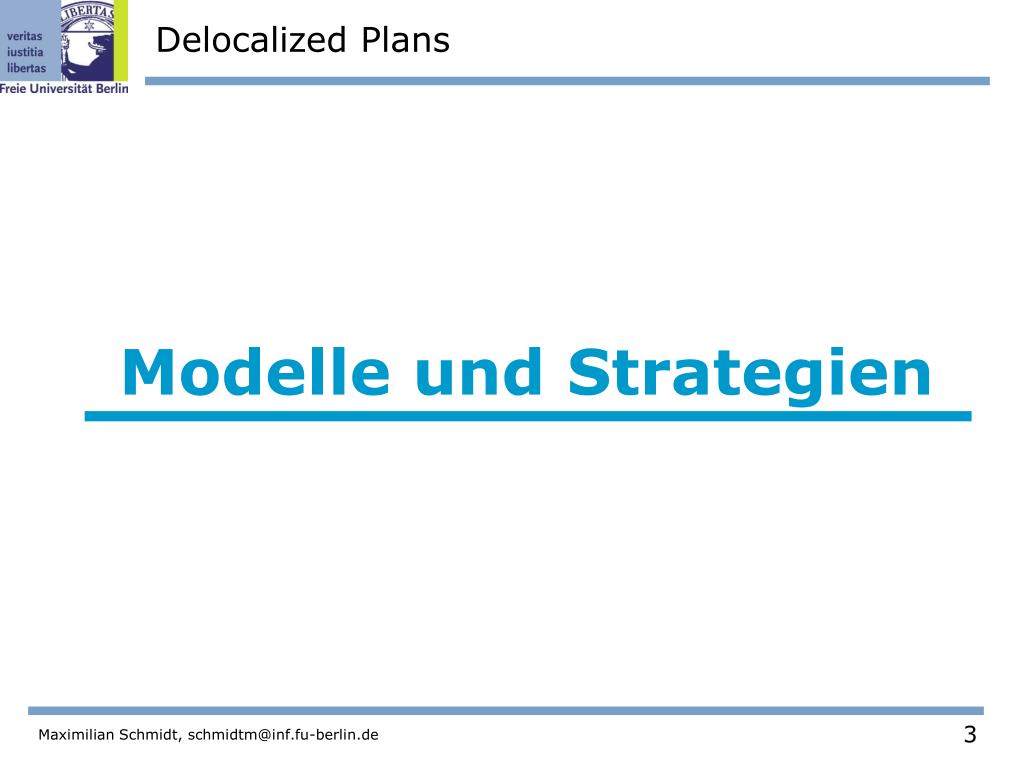 veritas
iustitia
libertas
LIBERTAS
Freie Universität Berlin

Delocalized Plans

Modelle und Strategien

Maximilian Schmidt, schmidtm@inf.fu-berlin.de

3